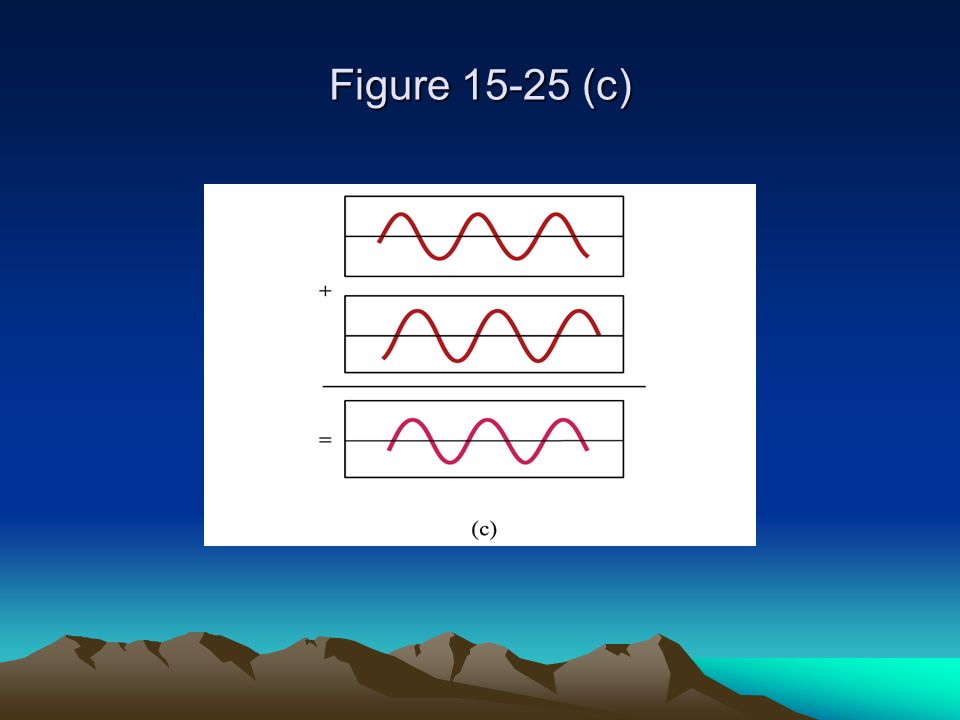 Figure 15-25 (c)

+

=

(c)